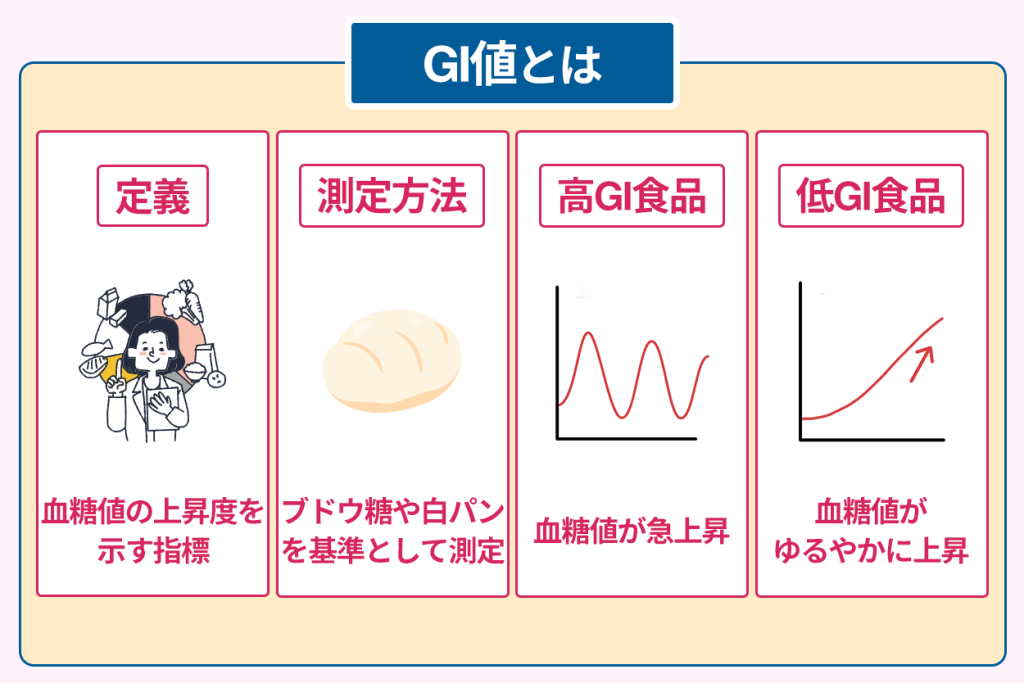 GI値とは

定義

血糖値の上昇度を示す指標

測定方法

ブドウ糖や白パンを基準として測定

高GI食品

血糖値が急上昇

低GI食品

血糖値がゆるやかに上昇